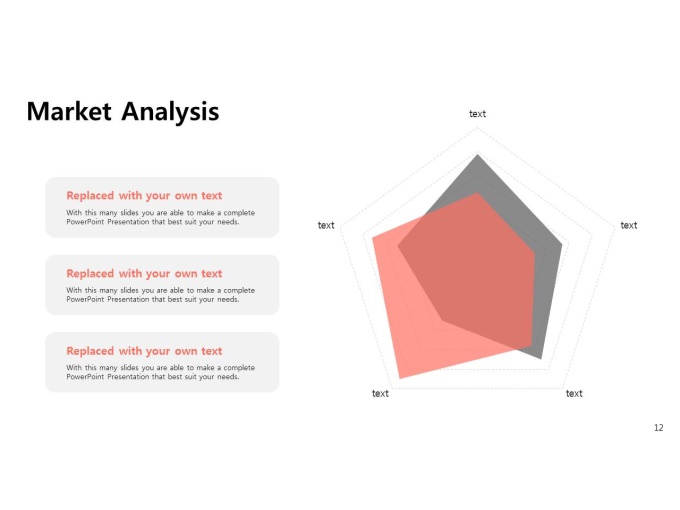 Market Analysis

Replaced with your own text
With this many slides you are able to make a complete PowerPoint Presentation that best suit your needs.

Replaced with your own text
With this many slides you are able to make a complete PowerPoint Presentation that best suit your needs.

Replaced with your own text
With this many slides you are able to make a complete PowerPoint Presentation that best suit your needs.

text

text

text

text

text

12